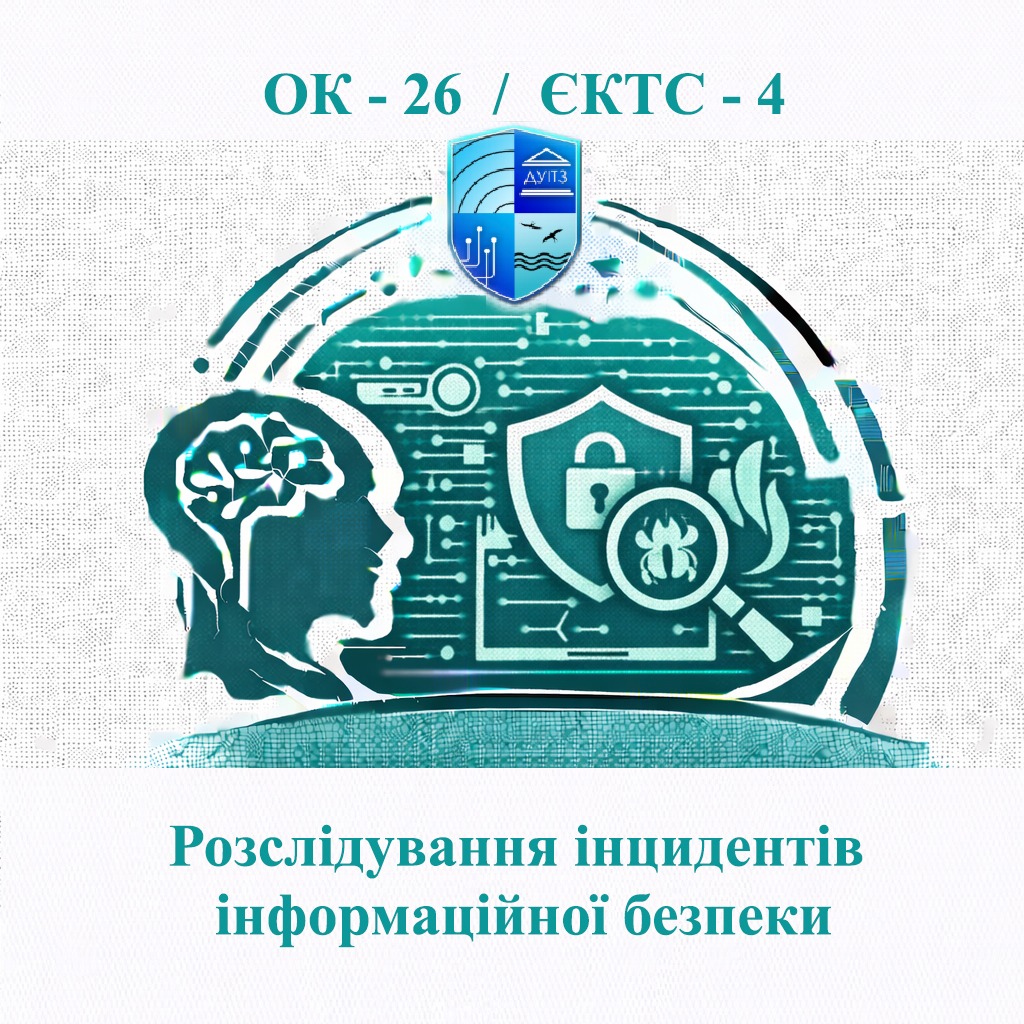 ОК - 26 / ЄКТС - 4

ДУІТЗ

Розслідування інцидентів інформаційної безпеки